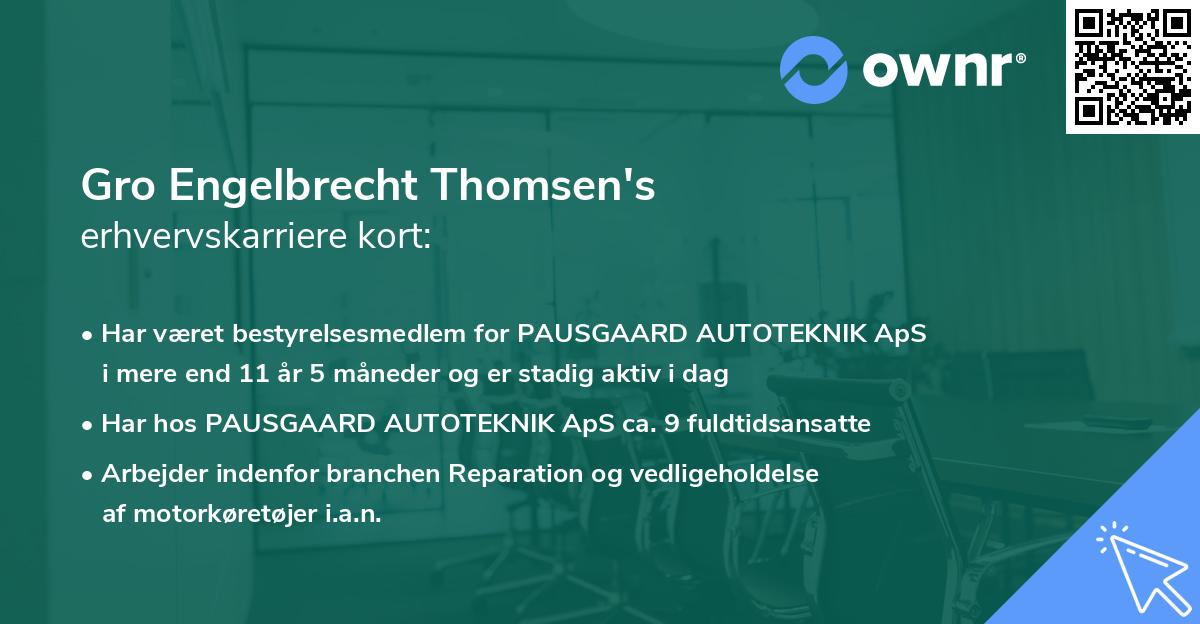 ownr®

Gro Engelbrecht Thomsen's
erhvervskarriere kort:

• Har været bestyrelsesmedlem for PAUSGAARD AUTOTEKNIK ApS i mere end 11 år 5 måneder og er stadig aktiv i dag
• Har hos PAUSGAARD AUTOTEKNIK ApS ca. 9 fuldtidsansatte
• Arbejder indenfor branchen Reparation og vedligeholdelse af motorkøretøjer i.a.n.